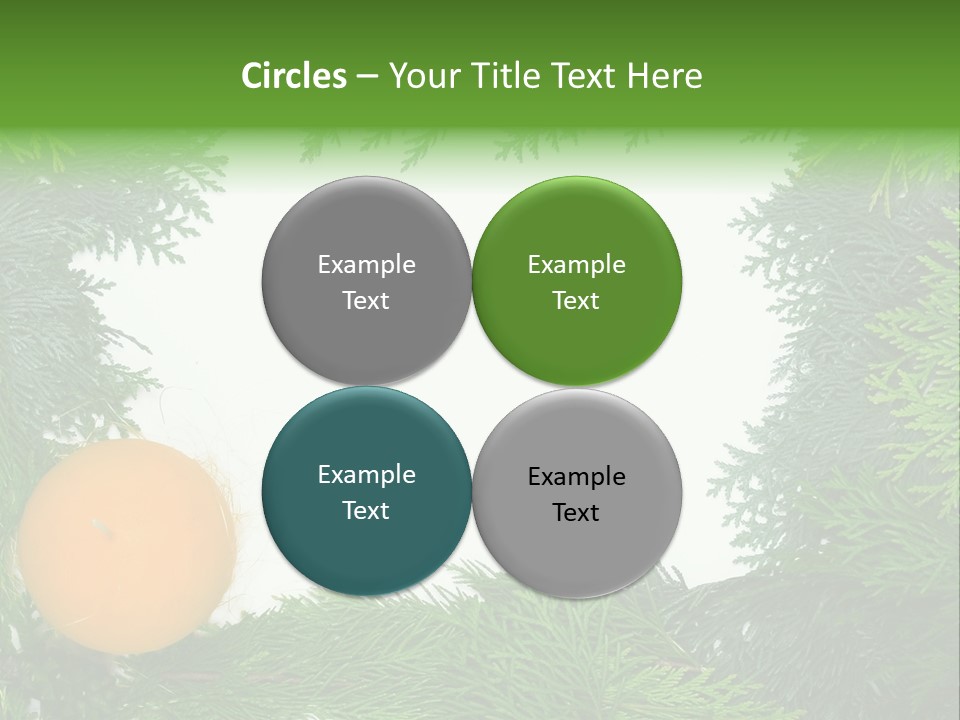 Circles – Your Title Text Here

Example Text

Example Text

Example Text

Example Text